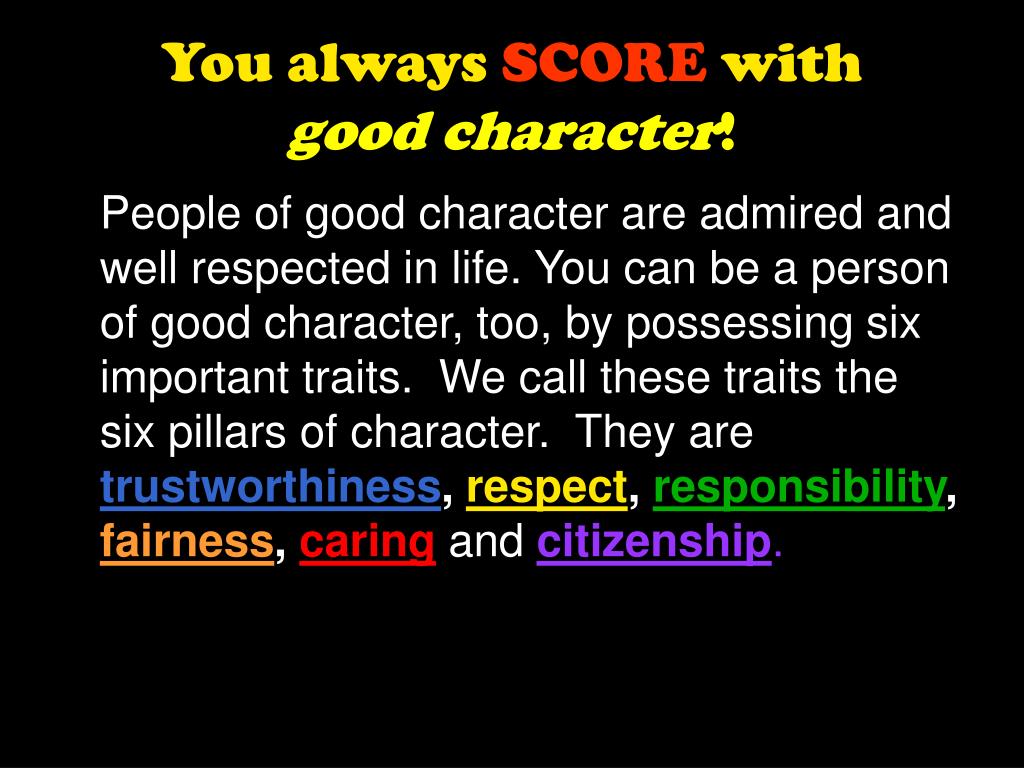 You always SCORE with good character!

People of good character are admired and well respected in life. You can be a person of good character, too, by possessing six important traits. We call these traits the six pillars of character. They are trustworthiness, respect, responsibility, fairness, caring and citizenship.